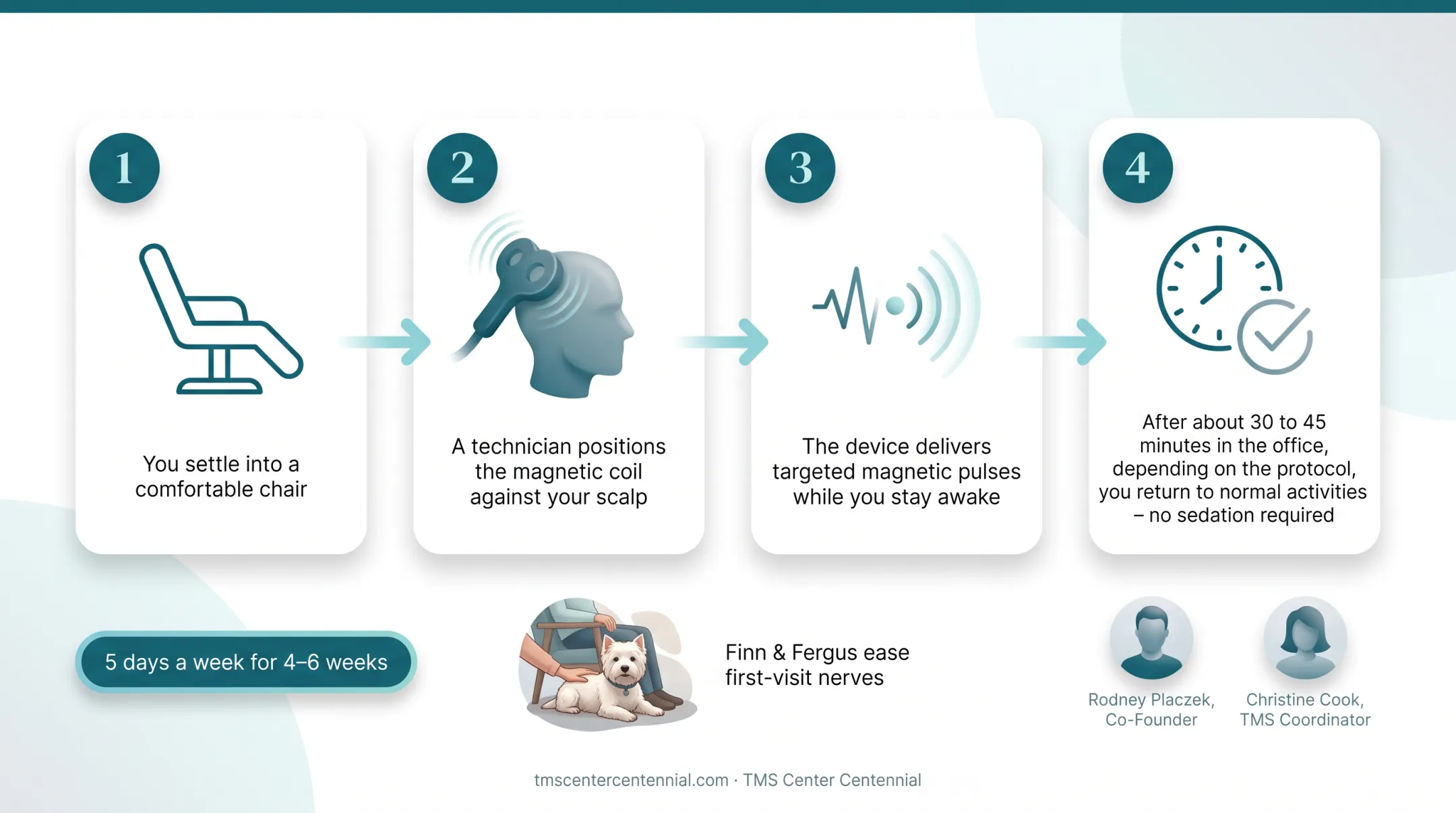 1

You settle into a comfortable chair

2

A technician positions the magnetic coil against your scalp

3

The device delivers targeted magnetic pulses while you stay awake

4

After about 30 to 45 minutes in the office, depending on the protocol, you return to normal activities – no sedation required

5 days a week for 4–6 weeks

Finn & Fergus ease first-visit nerves

Rodney Placzek, Co-Founder

Christine Cook, TMS Coordinator

tmscentercentennial.com · TMS Center Centennial